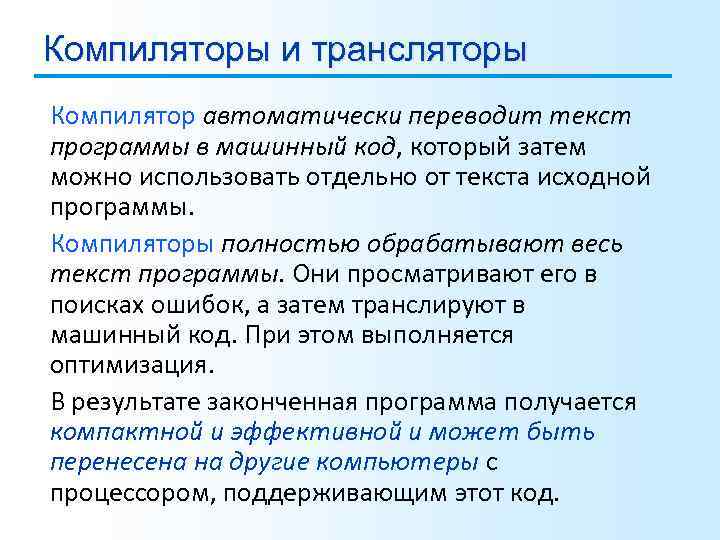 Компиляторы и трансляторы

Компилятор автоматически переводит текст программы в машинный код, который затем можно использовать отдельно от текста исходной программы.

Компиляторы полностью обрабатывают весь текст программы. Они просматривают его в поисках ошибок, а затем транслируют в машинный код. При этом выполняется оптимизация.

В результате законченная программа получается компактной и эффективной и может быть перенесена на другие компьютеры с процессором, поддерживающим этот код.